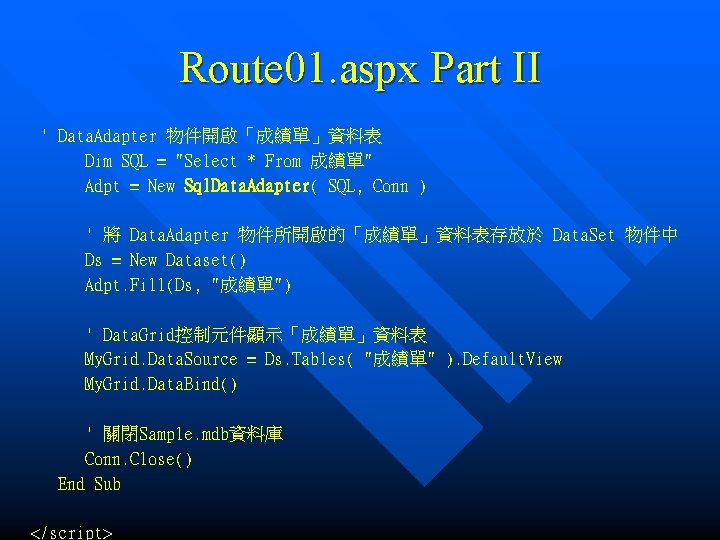 Route01.aspx Part II

' DataAdapter 物件開啟「成績單」資料表
Dim SQL = "Select * From 成績單"
Adpt = New SqlDataAdapter( SQL, Conn )

' 將 DataAdapter 物件所開啟的「成績單」資料表存放於 DataSet 物件中
Ds = New Dataset()
Adpt.Fill(Ds, "成績單")

' DataGrid控制元件顯示「成績單」資料表
MyGrid.DataSource = Ds.Tables( "成績單" ).DefaultView
MyGrid.DataBind()

' 關閉Sample.mdb資料庫
Conn.Close()
End Sub

</script>